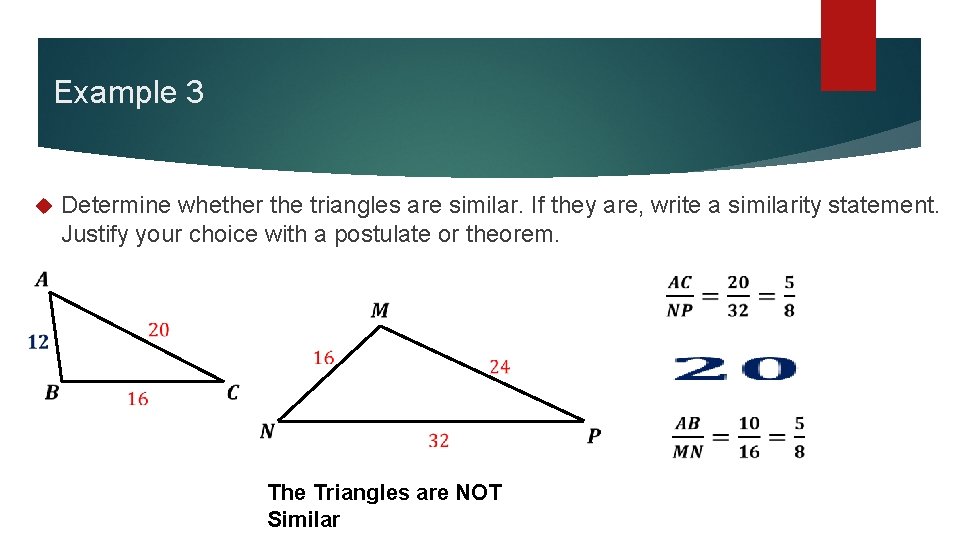 Example 3

Determine whether the triangles are similar. If they are, write a similarity statement. Justify your choice with a postulate or theorem.

A
12
20
B
16
C

M
16
24
N
32
P

$\frac{AC}{NP} = \frac{20}{32} = \frac{5}{8}$

20

$\frac{AB}{MN} = \frac{10}{16} = \frac{5}{8}$

The Triangles are NOT Similar